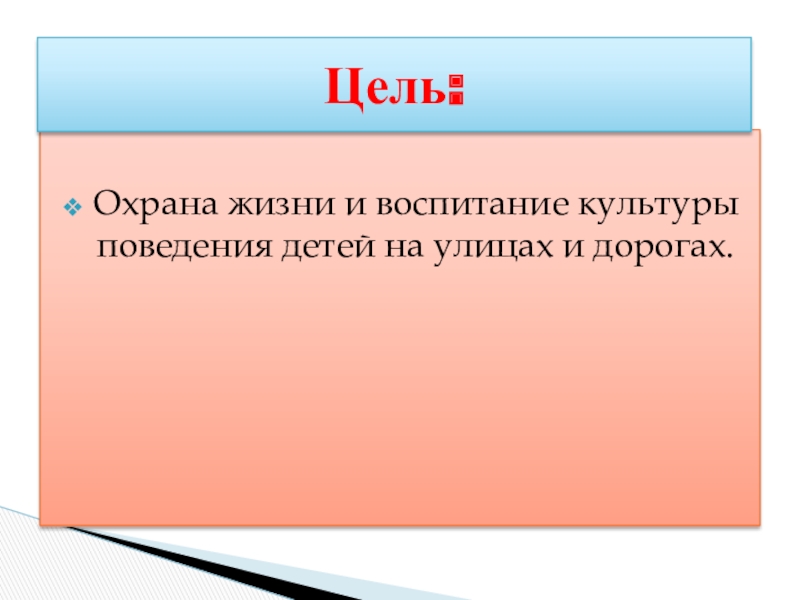 Цель:

Охрана жизни и воспитание культуры поведения детей на улицах и дорогах.